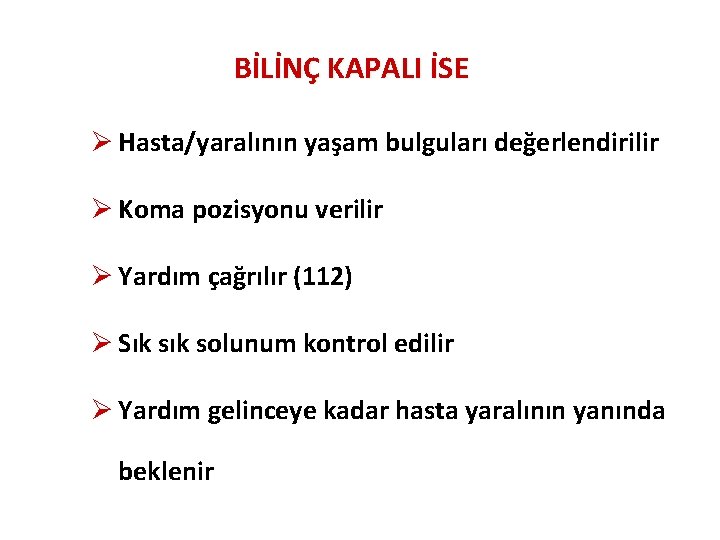 BİLİNÇ KAPALI İSE

➢ Hasta/yaralının yaşam bulguları değerlendirilir

➢ Koma pozisyonu verilir

➢ Yardım çağrılır (112)

➢ Sık sık solunum kontrol edilir

➢ Yardım gelinceye kadar hasta yaralının yanında beklenir